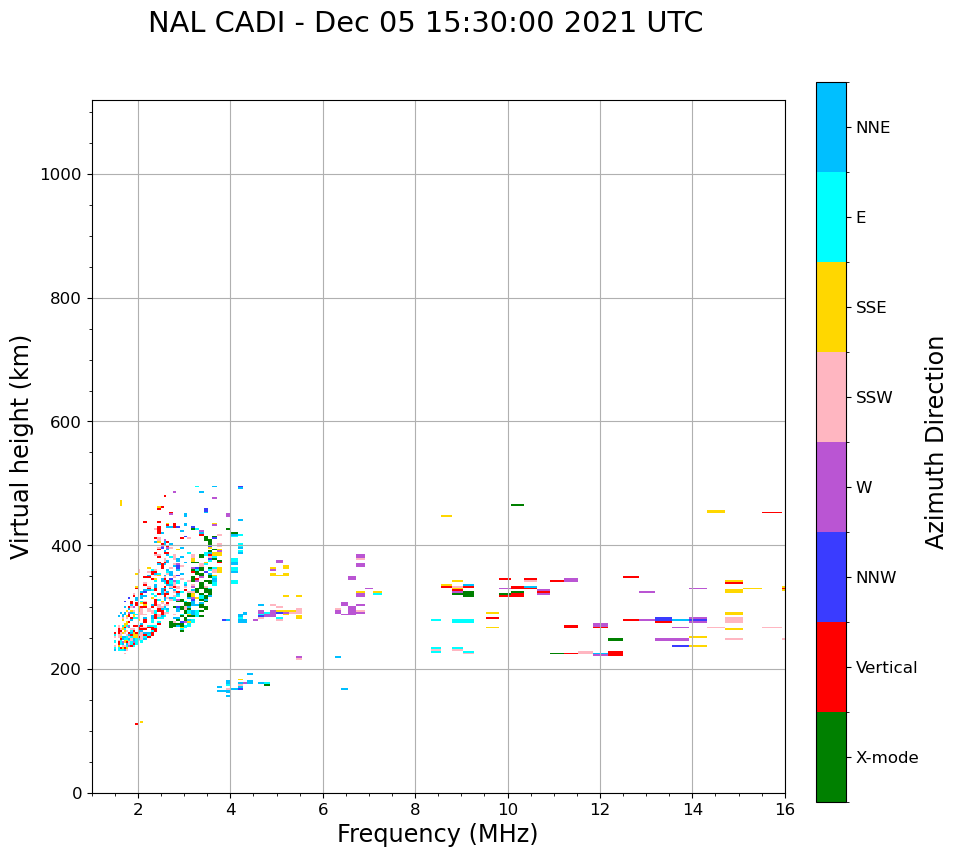 NAL CADI - Dec 05 15:30:00 2021 UTC

Virtual height (km)

1000
800
600
400
200
0

2
4
6
8
10
12
14
16

Frequency (MHz)

NNE
E
SSE
SSW
W
NNW
Vertical
X-mode

Azimuth Direction